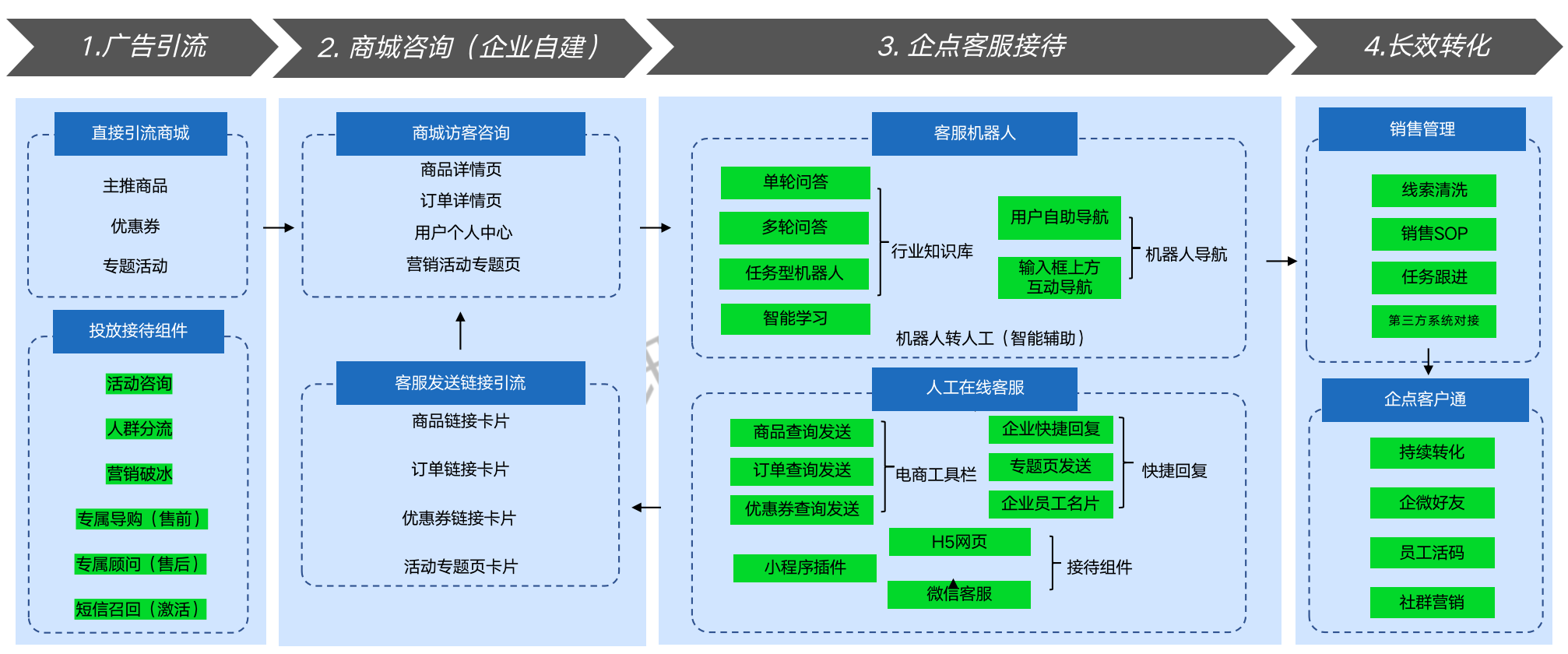 1.广告引流

2. 商城咨询（企业自建）

3. 企点客服接待

4.长效转化

直接引流商城

主推商品

优惠券

专题活动

投放接待组件

活动咨询

人群分流

营销破冰

专属导购（售前）

专属顾问（售后）

短信召回（激活）

商城访客咨询

商品详情页

订单详情页

用户个人中心

营销活动专题页

客服发送链接引流

商品链接卡片

订单链接卡片

优惠券链接卡片

活动专题页卡片

客服机器人

单轮问答

多轮问答

任务型机器人

智能学习

行业知识库

用户自助导航

输入框上方互动导航

机器人导航

机器人转人工（智能辅助）

人工在线客服

商品查询发送

订单查询发送

优惠券查询发送

电商工具栏

企业快捷回复

专题页发送

企业员工名片

快捷回复

小程序插件

H5网页

微信客服

接待组件

销售管理

线索清洗

销售SOP

任务跟进

第三方系统对接

企点客户通

持续转化

企微好友

员工活码

社群营销